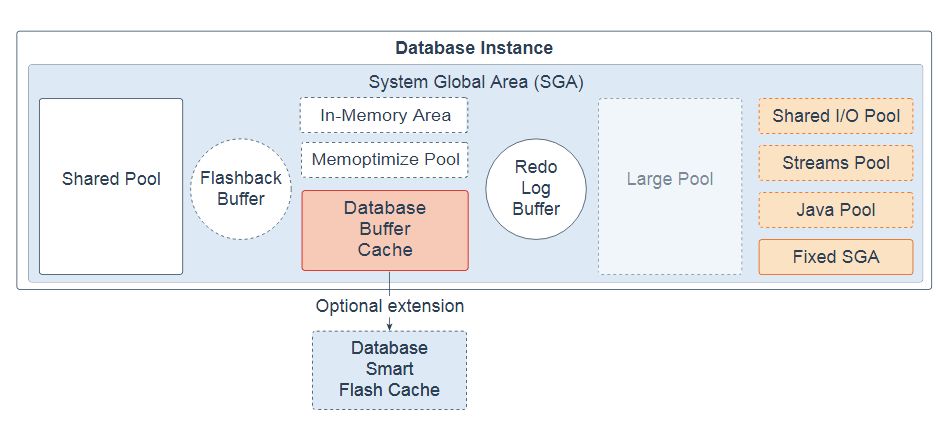 Database Instance

System Global Area (SGA)

Shared Pool

Flashback Buffer

In-Memory Area

Memoptimize Pool

Database Buffer Cache

Redo Log Buffer

Large Pool

Shared I/O Pool

Streams Pool

Java Pool

Fixed SGA

Optional extension

Database Smart Flash Cache